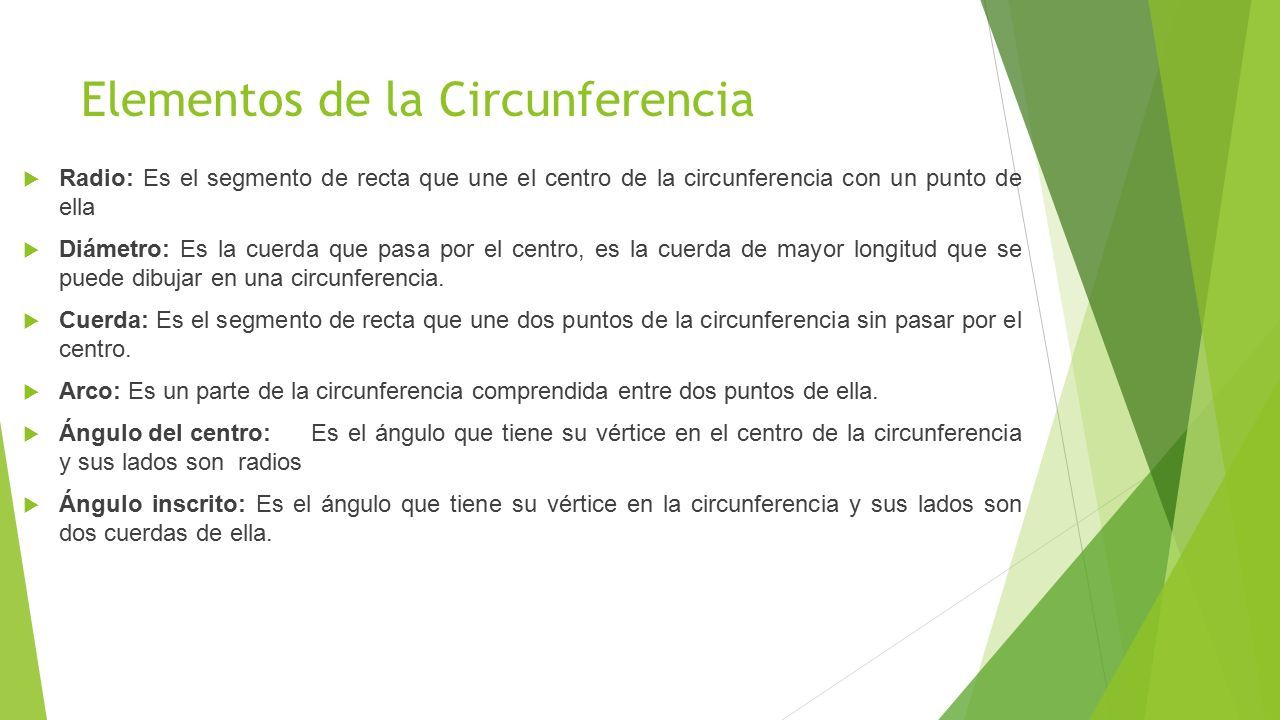 Elementos de la Circunferencia

Radio: Es el segmento de recta que une el centro de la circunferencia con un punto de ella

Diámetro: Es la cuerda que pasa por el centro, es la cuerda de mayor longitud que se puede dibujar en una circunferencia.

Cuerda: Es el segmento de recta que une dos puntos de la circunferencia sin pasar por el centro.

Arco: Es un parte de la circunferencia comprendida entre dos puntos de ella.

Ángulo del centro: Es el ángulo que tiene su vértice en el centro de la circunferencia y sus lados son radios

Ángulo inscrito: Es el ángulo que tiene su vértice en la circunferencia y sus lados son dos cuerdas de ella.